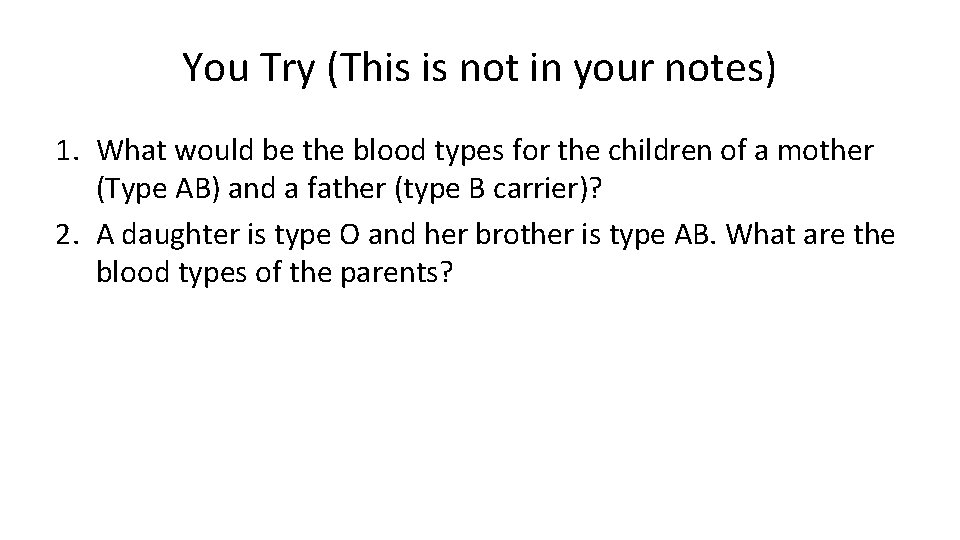 You Try (This is not in your notes)

1. What would be the blood types for the children of a mother (Type AB) and a father (type B carrier)?

2. A daughter is type O and her brother is type AB. What are the blood types of the parents?